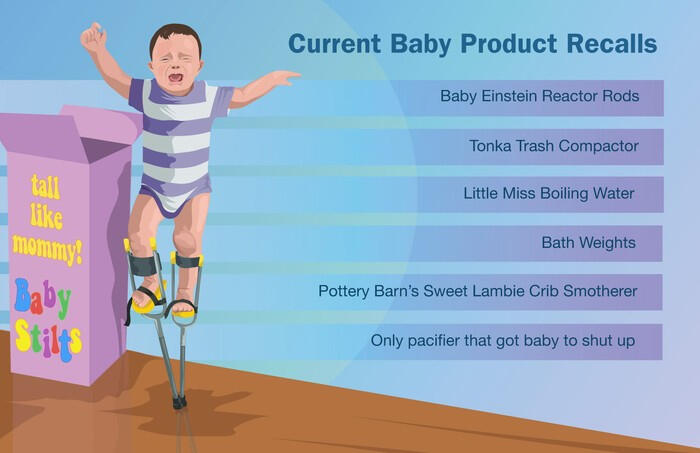 Current Baby Product Recalls

Baby Einstein Reactor Rods

Tonka Trash Compactor

Little Miss Boiling Water

Bath Weights

Pottery Barn's Sweet Lambie Crib Smotherer

Only pacifier that got baby to shut up

tall like mommy!

Baby Stilts